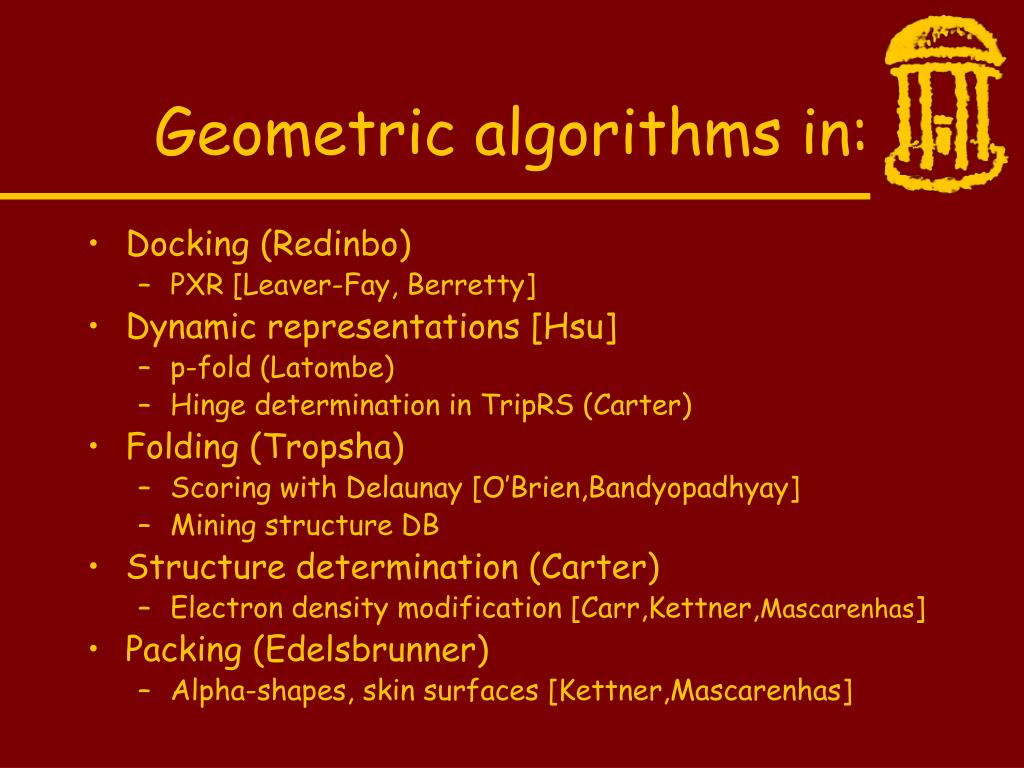 Geometric algorithms in:

• Docking (Redinbo)
– PXR [Leaver-Fay, Berretty]
• Dynamic representations [Hsu]
– p-fold (Latombe)
– Hinge determination in TripRS (Carter)
• Folding (Tropsha)
– Scoring with Delaunay [O'Brien,Bandyopadhyay]
– Mining structure DB
• Structure determination (Carter)
– Electron density modification [Carr,Kettner,Mascarenhas]
• Packing (Edelsbrunner)
– Alpha-shapes, skin surfaces [Kettner,Mascarenhas]